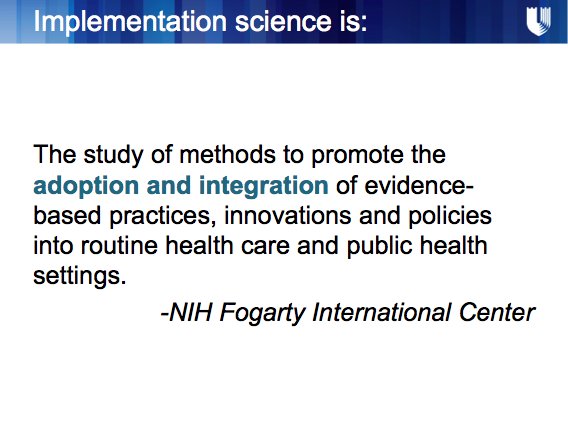 Implementation science is:

The study of methods to promote the adoption and integration of evidence-based practices, innovations and policies into routine health care and public health settings.

-NIH Fogarty International Center